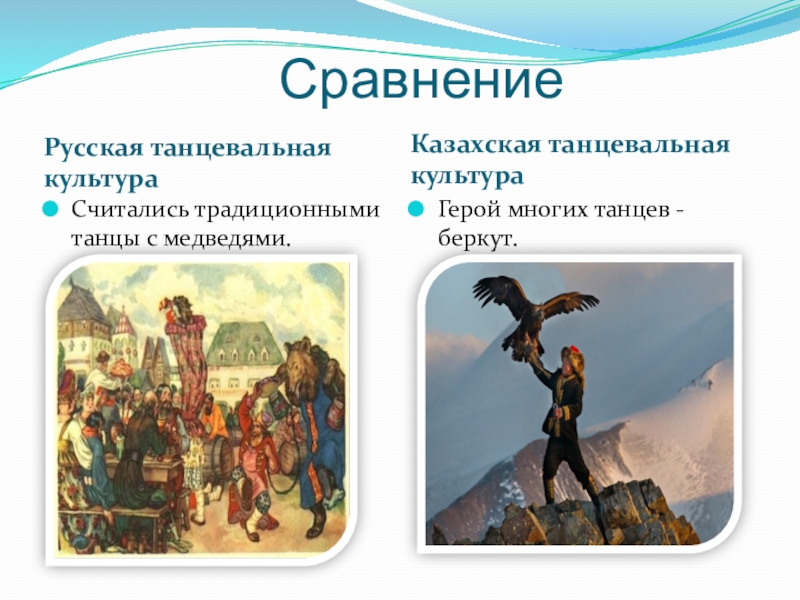 Сравнение

Русская танцевальная культура

Считались традиционными танцы с медведями.

Казахская танцевальная культура

Герой многих танцев - беркут.